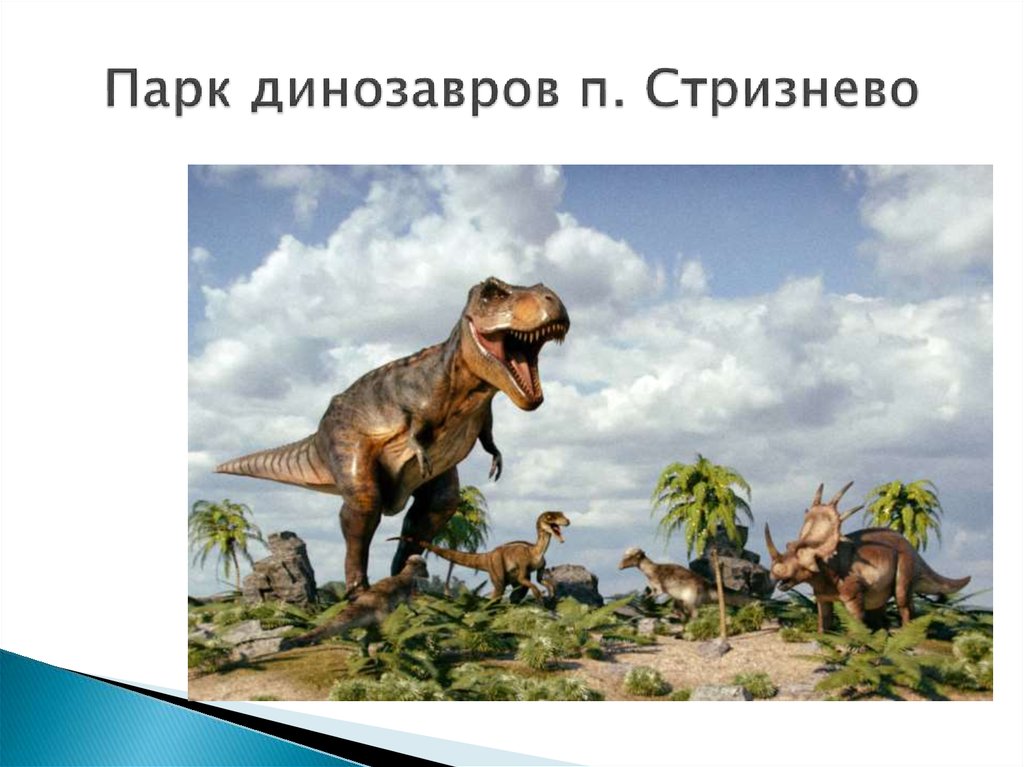 Парк динозавров п. Стризнево